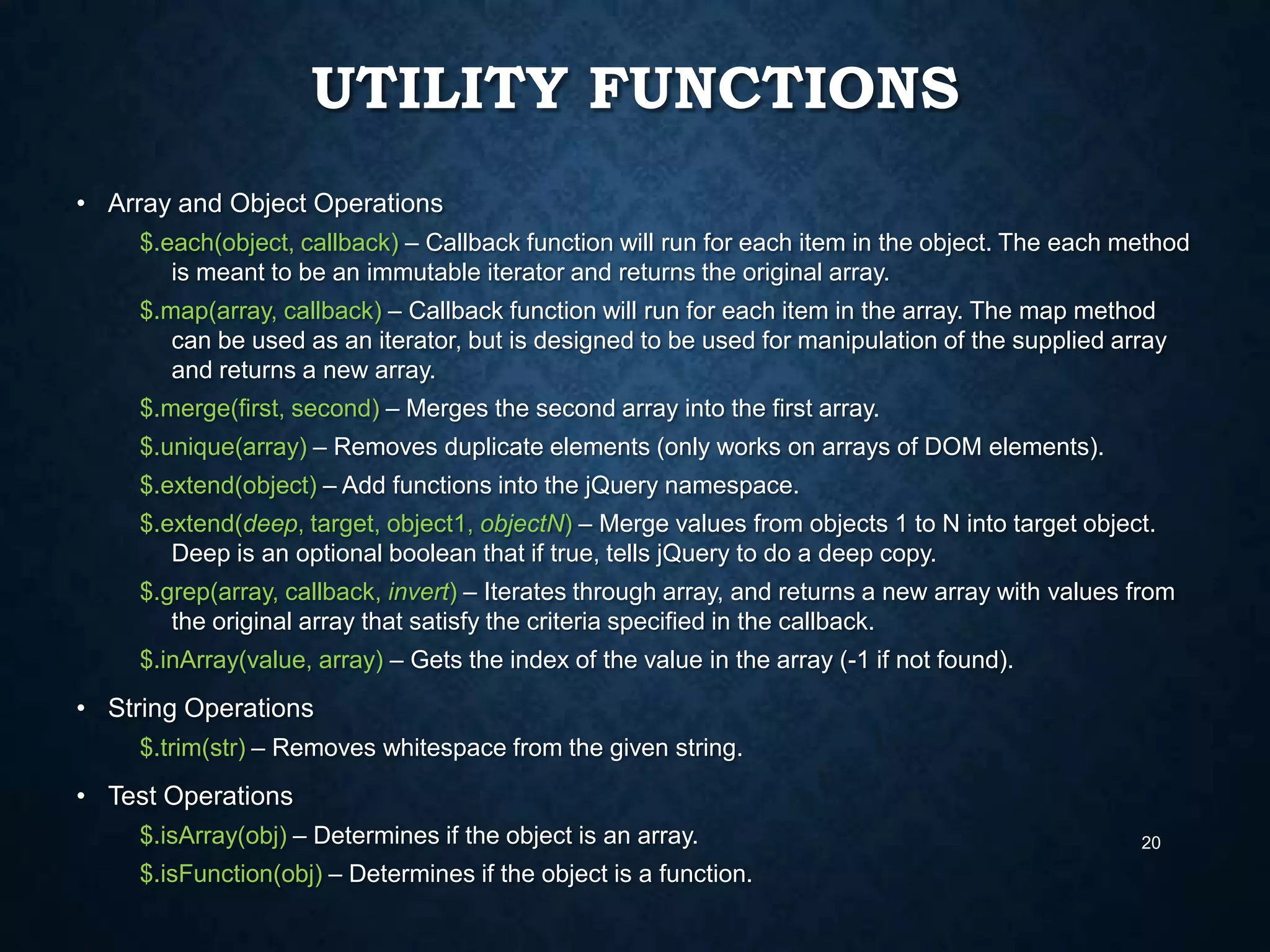 UTILITY FUNCTIONS

• Array and Object Operations

$.each(object, callback) – Callback function will run for each item in the object. The each method is meant to be an immutable iterator and returns the original array.

$.map(array, callback) – Callback function will run for each item in the array. The map method can be used as an iterator, but is designed to be used for manipulation of the supplied array and returns a new array.

$.merge(first, second) – Merges the second array into the first array.

$.unique(array) – Removes duplicate elements (only works on arrays of DOM elements).

$.extend(object) – Add functions into the jQuery namespace.

$.extend(deep, target, object1, objectN) – Merge values from objects 1 to N into target object. Deep is an optional boolean that if true, tells jQuery to do a deep copy.

$.grep(array, callback, invert) – Iterates through array, and returns a new array with values from the original array that satisfy the criteria specified in the callback.

$.inArray(value, array) – Gets the index of the value in the array (-1 if not found).

• String Operations

$.trim(str) – Removes whitespace from the given string.

• Test Operations

$.isArray(obj) – Determines if the object is an array.

$.isFunction(obj) – Determines if the object is a function.

20